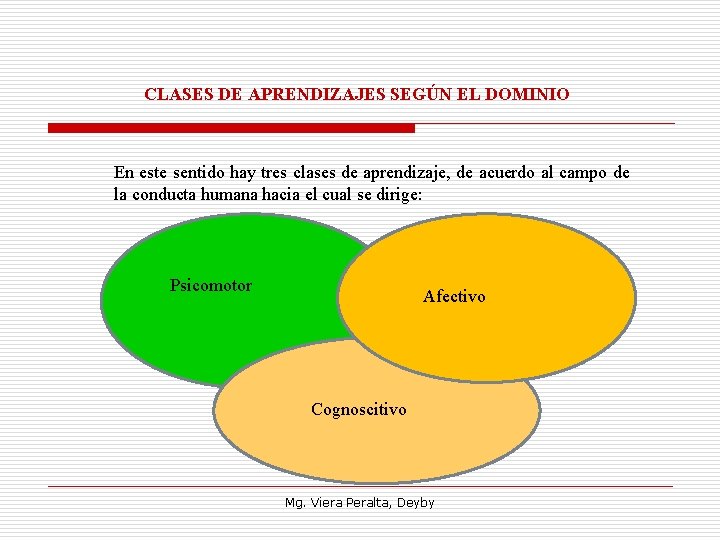 CLASES DE APRENDIZAJES SEGÚN EL DOMINIO

En este sentido hay tres clases de aprendizaje, de acuerdo al campo de la conducta humana hacia el cual se dirige:

Psicomotor

Afectivo

Cognoscitivo

Mg. Viera Peralta, Deyby